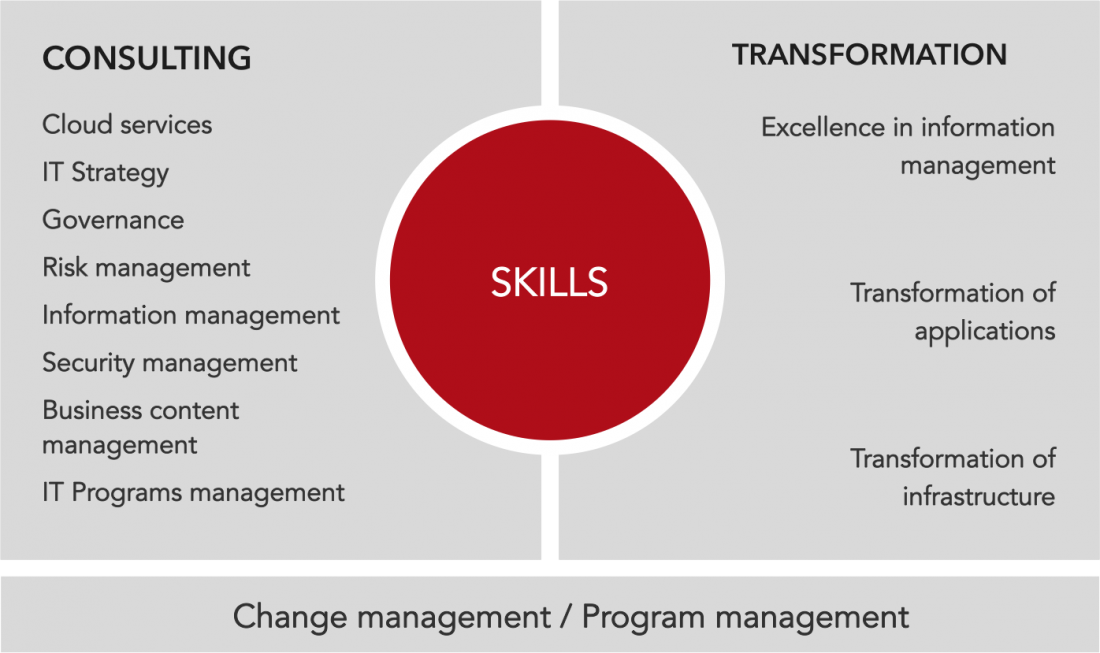 CONSULTING

Cloud services

IT Strategy

Governance

Risk management

Information management

Security management

Business content management

IT Programs management

SKILLS

TRANSFORMATION

Excellence in information management

Transformation of applications

Transformation of infrastructure

Change management / Program management